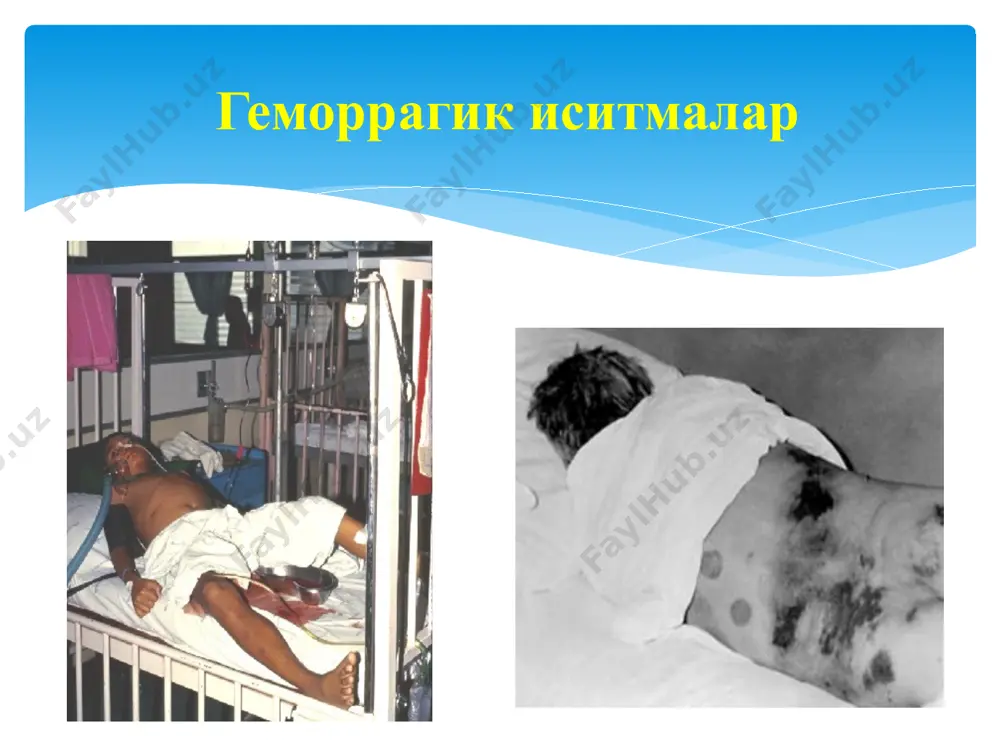 Геморрагик иситмалар

FaylHub.uz